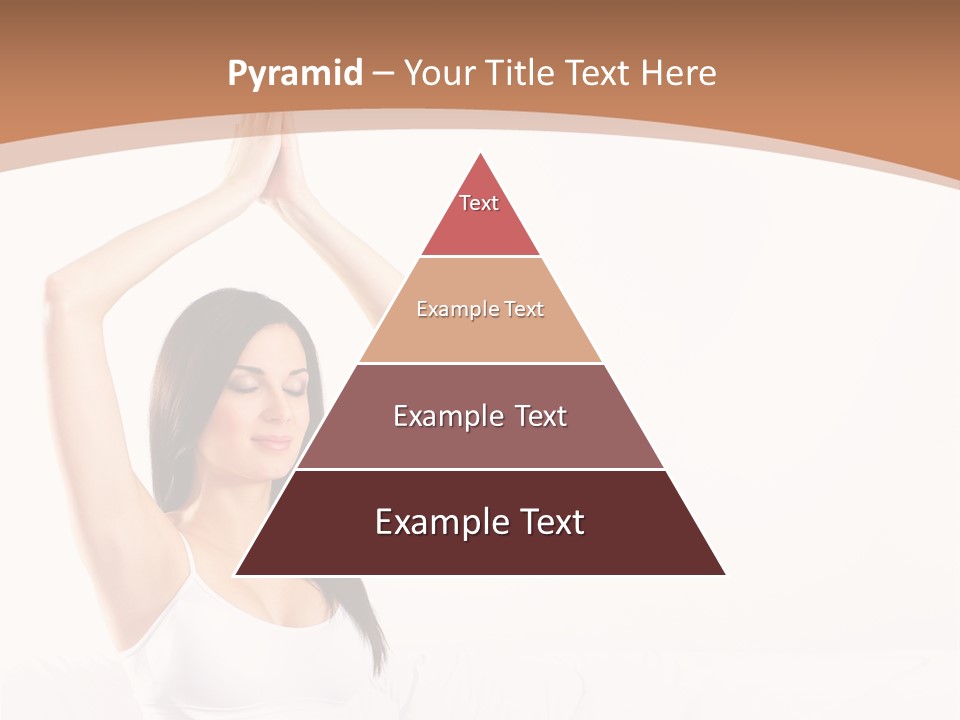 Pyramid – Your Title Text Here

Text

Example Text

Example Text

Example Text